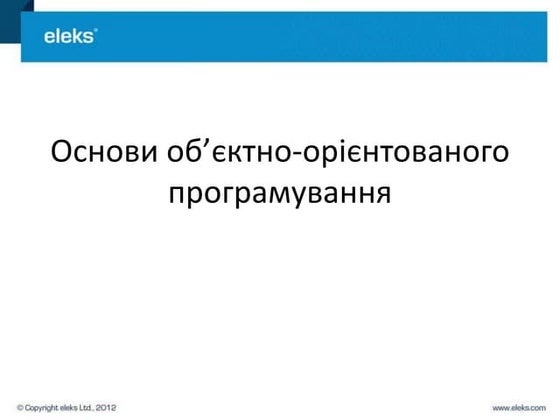 eleks®

Основи об’єктно-орієнтованого програмування

© Copyright eleks Ltd., 2012

www.eleks.com